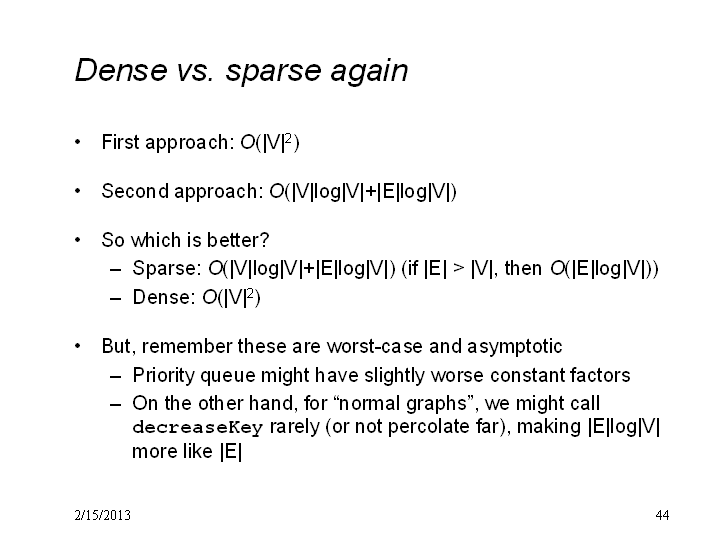 Dense vs. sparse again

• First approach: $O(|V|^2)$

• Second approach: $O(|V|\log|V|+|E|\log|V|)$

• So which is better?
– Sparse: $O(|V|\log|V|+|E|\log|V|)$ (if $|E| > |V|$, then $O(|E|\log|V|)$)
– Dense: $O(|V|^2)$

• But, remember these are worst-case and asymptotic
– Priority queue might have slightly worse constant factors
– On the other hand, for “normal graphs”, we might call decreaseKey rarely (or not percolate far), making $|E|\log|V|$ more like $|E|$

2/15/2013

44